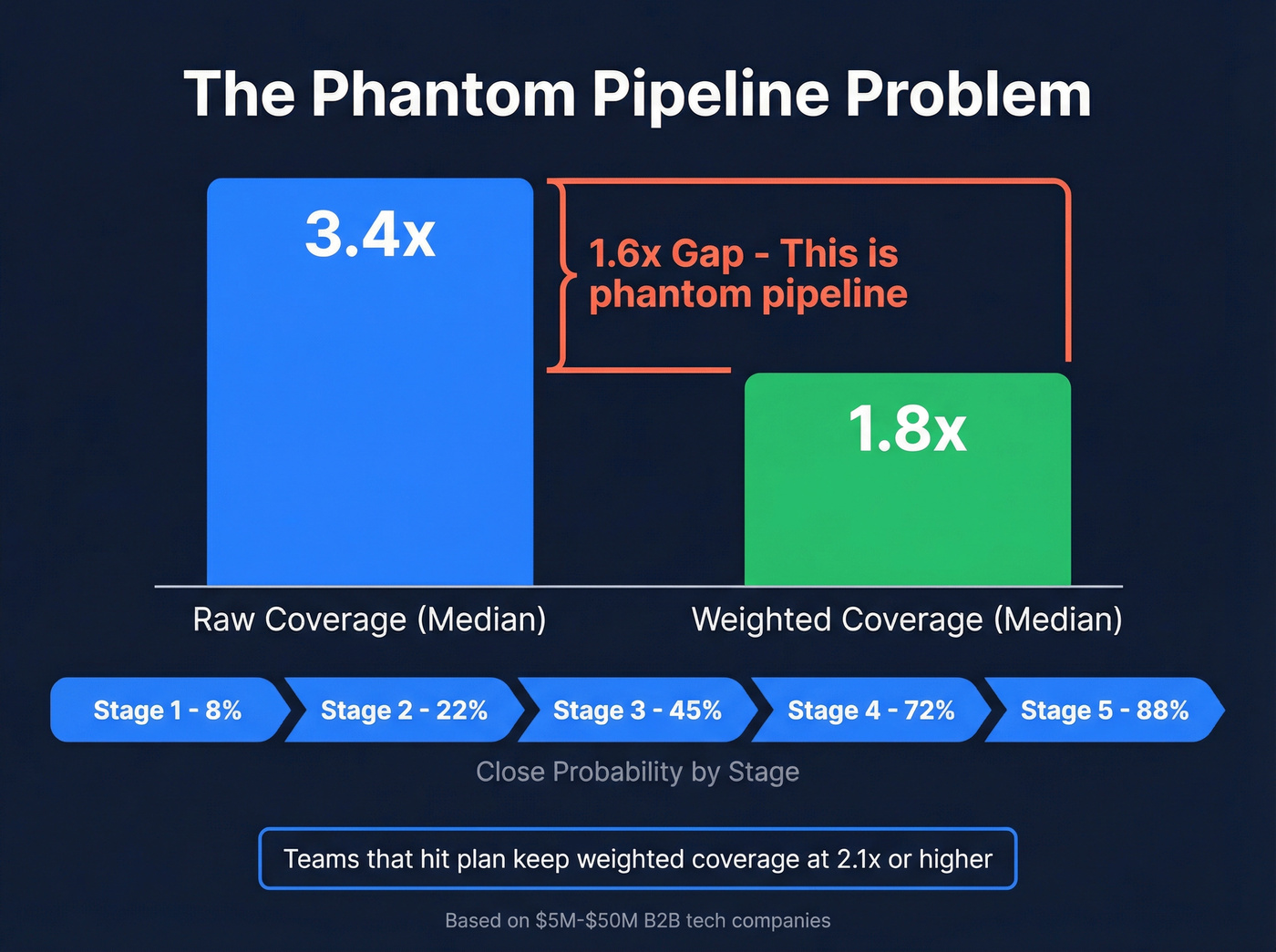 The Phantom Pipeline Problem

3.4x

1.6x Gap - This is phantom pipeline

1.8x

Raw Coverage (Median)

Weighted Coverage (Median)

Stage 1 - 8%
Stage 2 - 22%
Stage 3 - 45%
Stage 4 - 72%
Stage 5 - 88%

Close Probability by Stage

Teams that hit plan keep weighted coverage at 2.1x or higher

Based on \$5M-\$50M B2B tech companies